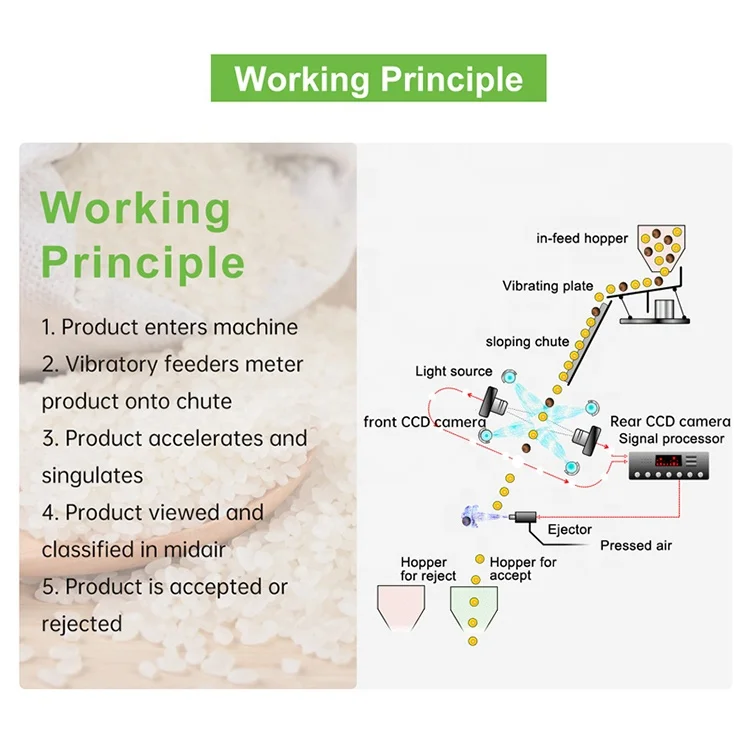 Working Principle

Working Principle

1. Product enters machine
2. Vibratory feeders meter product onto chute
3. Product accelerates and singulates
4. Product viewed and classified in midair
5. Product is accepted or rejected

in-feed hopper
Vibrating plate
sloping chute
Light source
front CCD camera
Rear CCD camera
Signal processor
Ejector
Pressed air
Hopper for reject
Hopper for accept